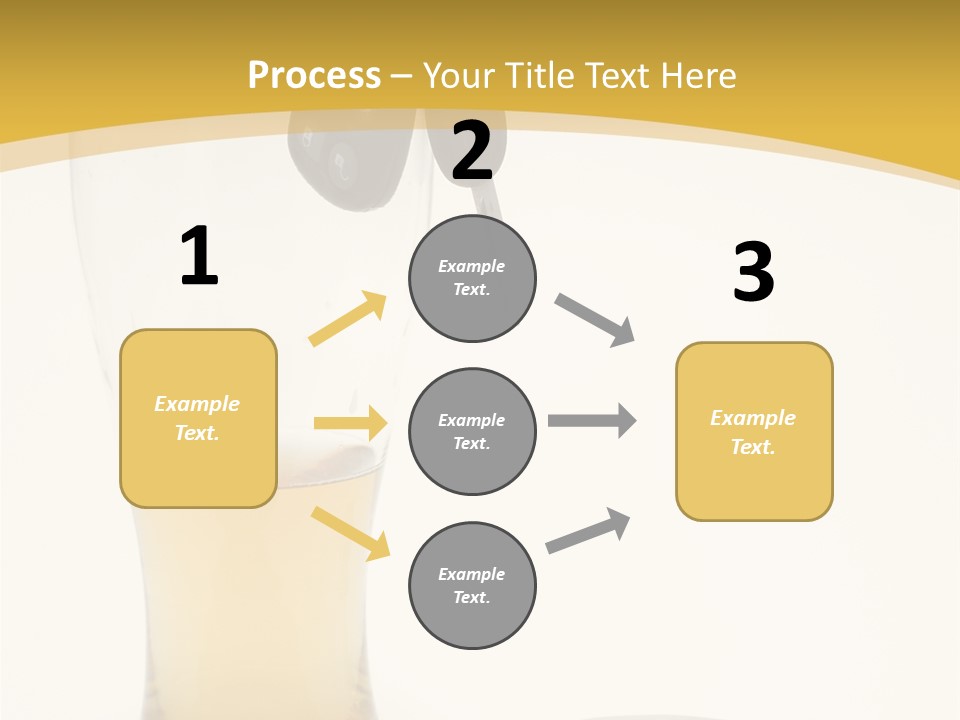 Process – Your Title Text Here

1

Example Text.

2

Example Text.

Example Text.

Example Text.

3

Example Text.